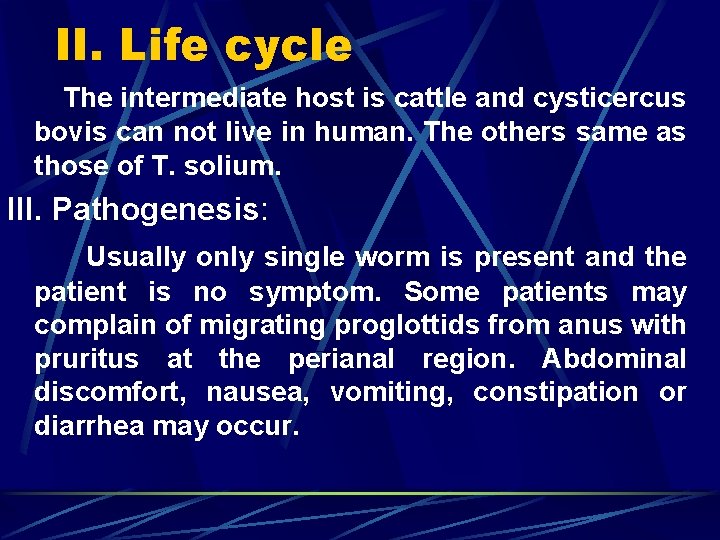 II. Life cycle

The intermediate host is cattle and cysticercus bovis can not live in human. The others same as those of T. solium.

III. Pathogenesis:

Usually only single worm is present and the patient is no symptom. Some patients may complain of migrating proglottids from anus with pruritus at the perianal region. Abdominal discomfort, nausea, vomiting, constipation or diarrhea may occur.